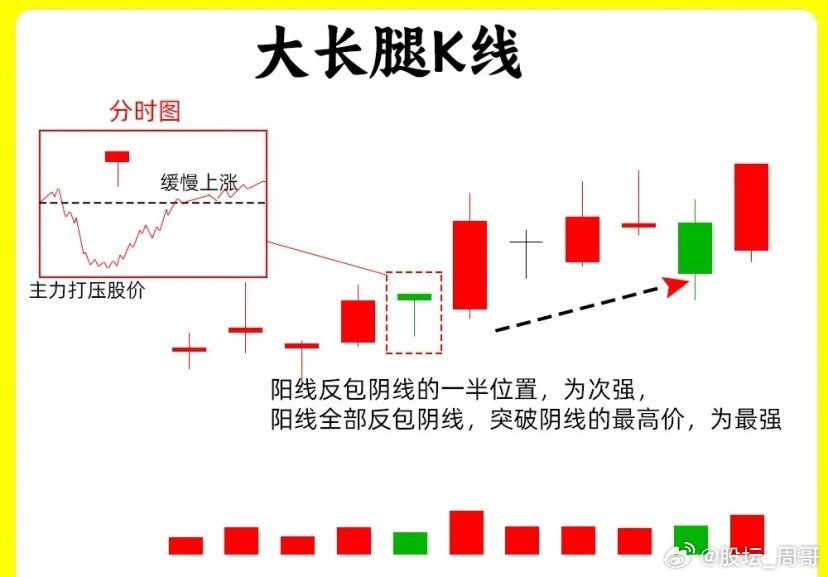 大长腿K线

分时图

缓慢上涨

主力打压股价

阳线反包阴线的一半位置，为次强，
阳线全部反包阴线，突破阴线的最高价，为最强

@股坛_周哥